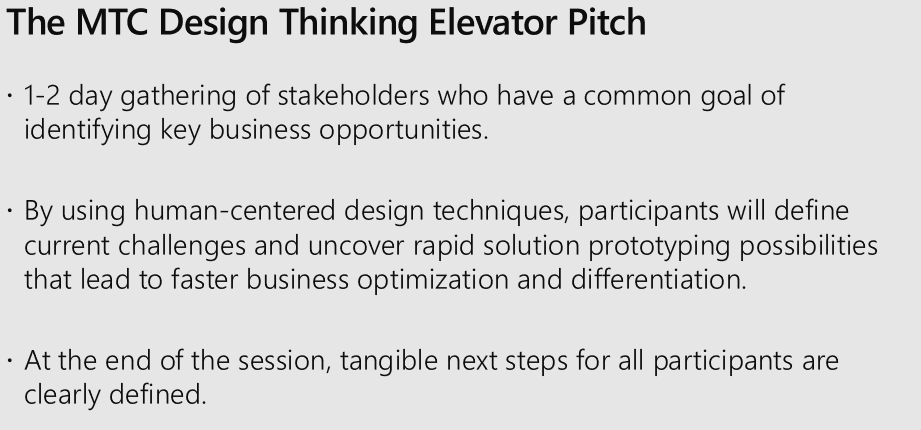 The MTC Design Thinking Elevator Pitch

· 1-2 day gathering of stakeholders who have a common goal of identifying key business opportunities.

· By using human-centered design techniques, participants will define current challenges and uncover rapid solution prototyping possibilities that lead to faster business optimization and differentiation.

· At the end of the session, tangible next steps for all participants are clearly defined.